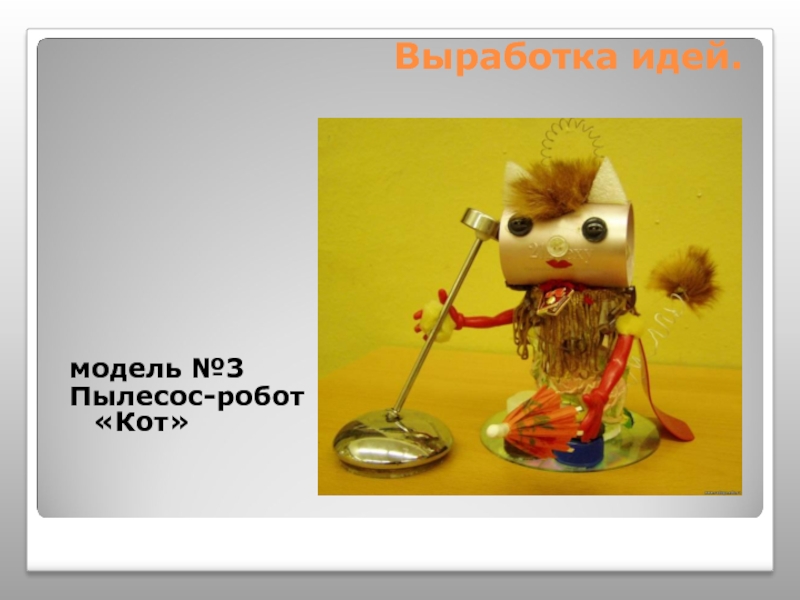 Выработка идей.

модель №3
Пылесос-робот
«Кот»